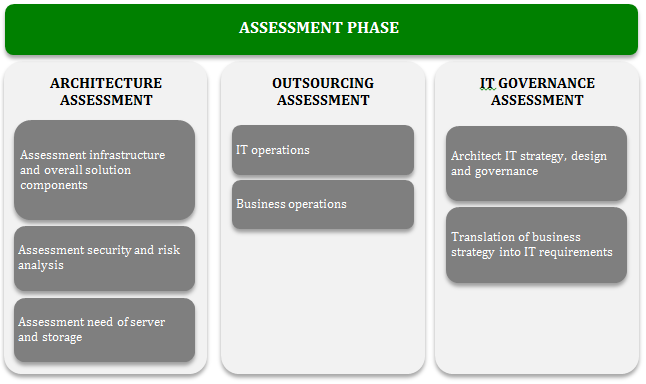 ASSESSMENT PHASE

ARCHITECTURE ASSESSMENT

Assessment infrastructure and overall solution components

Assessment security and risk analysis

Assessment need of server and storage

OUTSOURCING ASSESSMENT

IT operations

Business operations

IT GOVERNANCE ASSESSMENT

Architect IT strategy, design and governance

Translation of business strategy into IT requirements